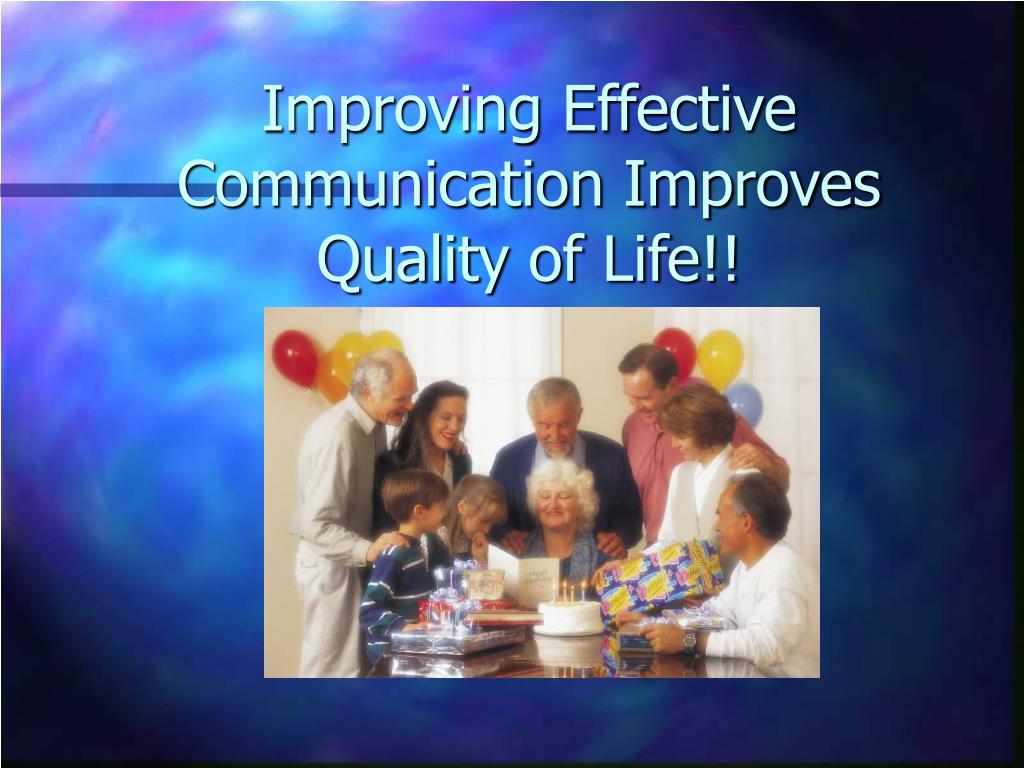 Improving Effective Communication Improves Quality of Life!!